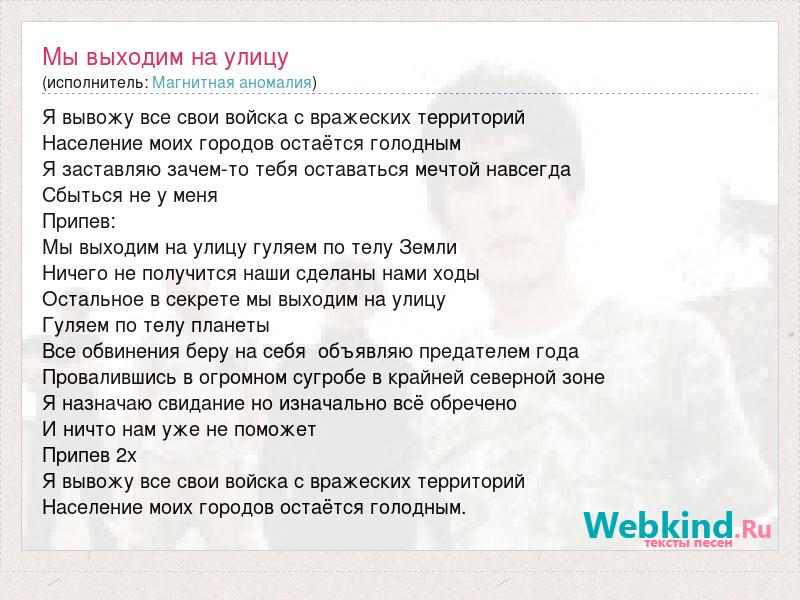 Мы выходим на улицу
(исполнитель: Магнитная аномалия)

Я вывожу все свои войска с вражеских территорий
Население моих городов остаётся голодным
Я заставляю зачем-то тебя оставаться мечтой навсегда
Сбыться не у меня
Припев:
Мы выходим на улицу гуляем по телу Земли
Ничего не получится наши сделаны нами ходы
Остальное в секрете мы выходим на улицу
Гуляем по телу планеты
Все обвинения беру на себя объявляю предателем года
Провалившись в огромном сугробе в крайней северной зоне
Я назначаю свидание но изначально всё обречено
И ничто нам уже не поможет
Припев 2х
Я вывожу все свои войска с вражеских территорий
Население моих городов остаётся голодным.

Webkind.Ru
тексты песен